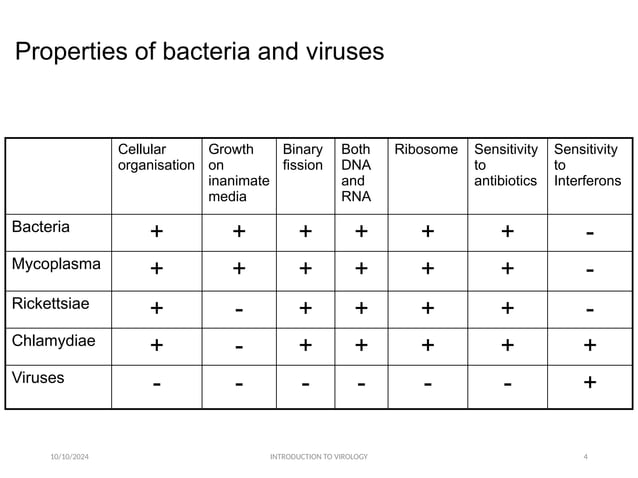 Properties of bacteria and viruses

| | Cellular organisation | Growth on inanimate media | Binary fission | Both DNA and RNA | Ribosome | Sensitivity to antibiotics | Sensitivity to Interferons |
|---|---|---|---|---|---|---|---|
| Bacteria | + | + | + | + | + | + | - |
| Mycoplasma | + | + | + | + | + | + | - |
| Rickettsiae | + | - | + | + | + | + | - |
| Chlamydiae | + | - | + | + | + | + | + |
| Viruses | - | - | - | - | - | - | + |

10/10/2024 INTRODUCTION TO VIROLOGY 4